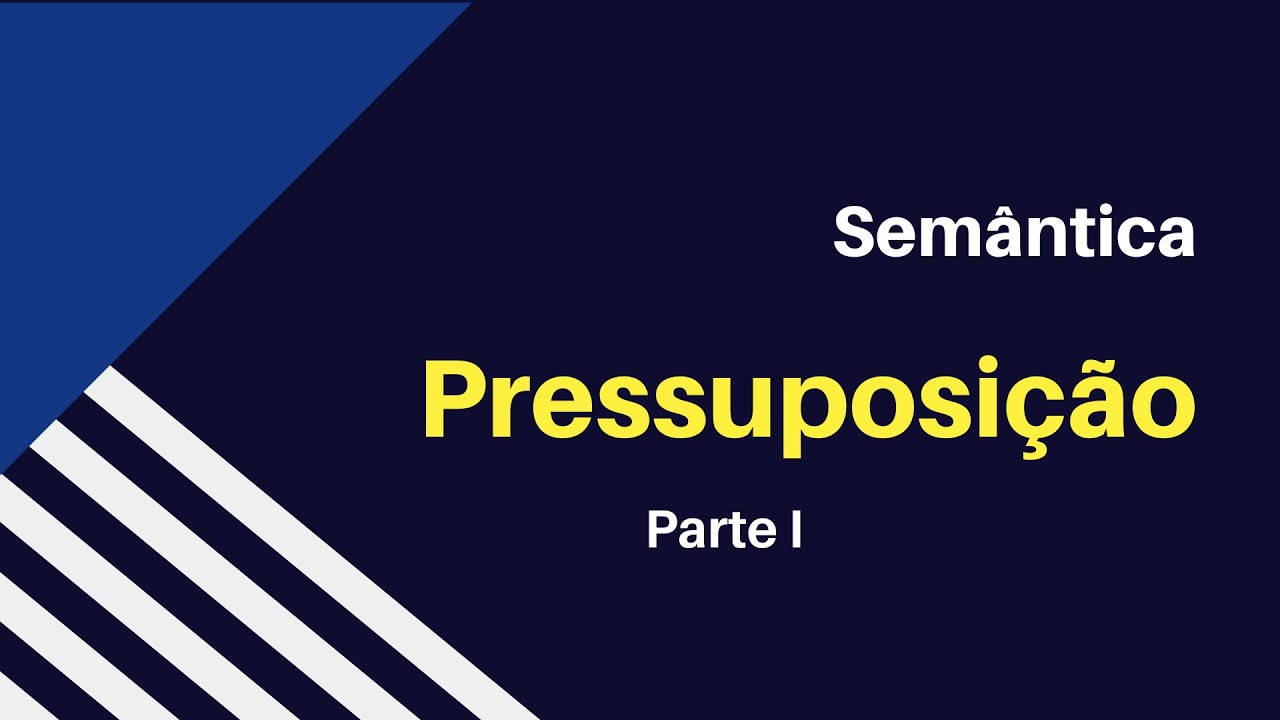 Semântica

Pressuposição

Parte I